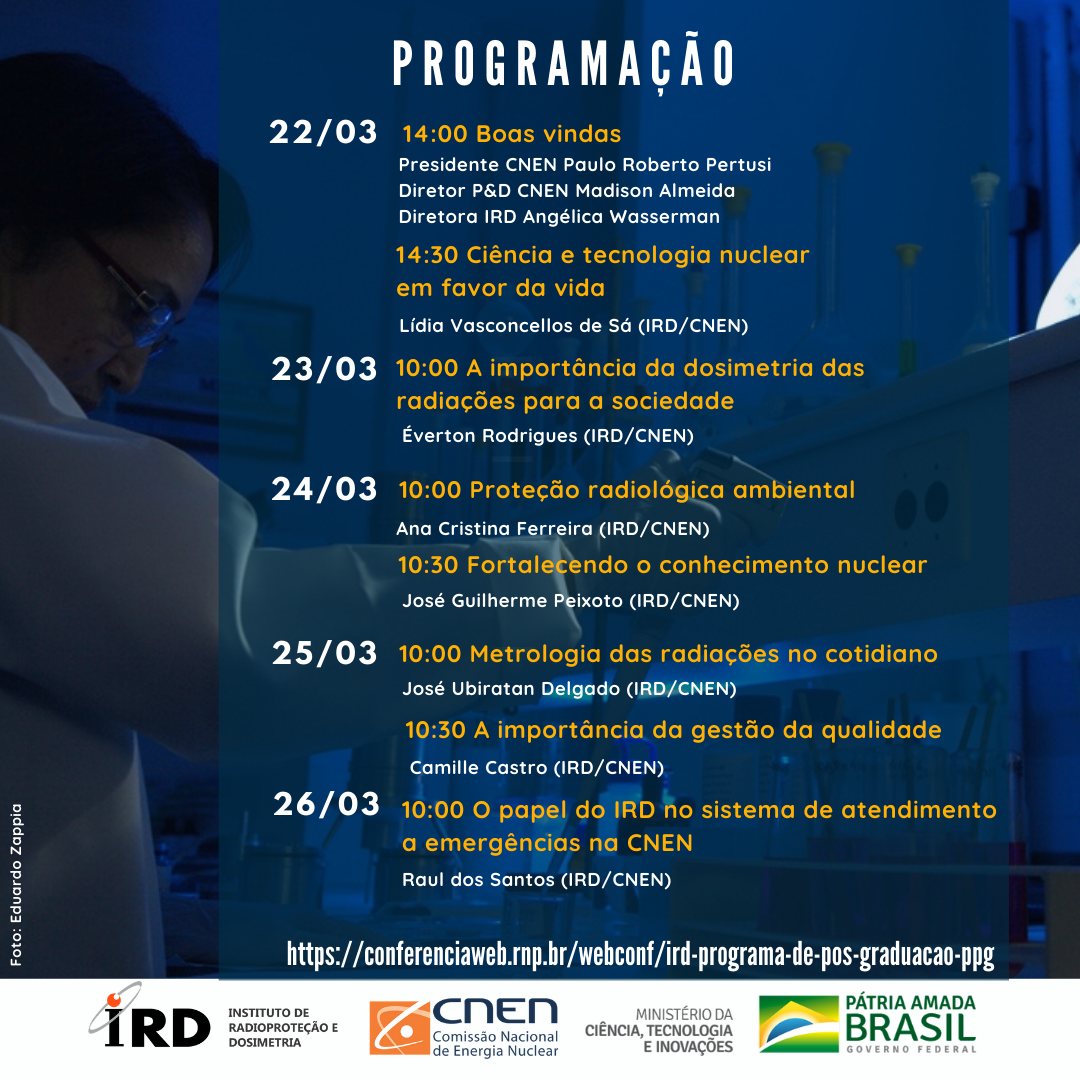 PROGRAMAÇÃO

22/03 14:00 Boas vindas
Presidente CNEN Paulo Roberto Pertusi
Diretor P&D CNEN Madison Almeida
Diretora IRD Angélica Wasserman

14:30 Ciência e tecnologia nuclear em favor da vida
Lídia Vasconcellos de Sá (IRD/CNEN)

23/03 10:00 A importância da dosimetria das radiações para a sociedade
Éverton Rodrigues (IRD/CNEN)

24/03 10:00 Proteção radiológica ambiental
Ana Cristina Ferreira (IRD/CNEN)

10:30 Fortalecendo o conhecimento nuclear
José Guilherme Peixoto (IRD/CNEN)

25/03 10:00 Metrologia das radiações no cotidiano
José Ubiratan Delgado (IRD/CNEN)

10:30 A importância da gestão da qualidade
Camille Castro (IRD/CNEN)

26/03 10:00 O papel do IRD no sistema de atendimento a emergências na CNEN
Raul dos Santos (IRD/CNEN)

Foto: Eduardo Zappia

https://conferenciaweb.rnp.br/webconf/ird-programa-de-pos-graduacao-ppg

IRD INSTITUTO DE RADIOPROTEÇÃO E DOSIMETRIA
CNEN Comissão Nacional de Energia Nuclear
MINISTÉRIO DA CIÊNCIA, TECNOLOGIA E INOVAÇÕES
PÁTRIA AMADA BRASIL GOVERNO FEDERAL